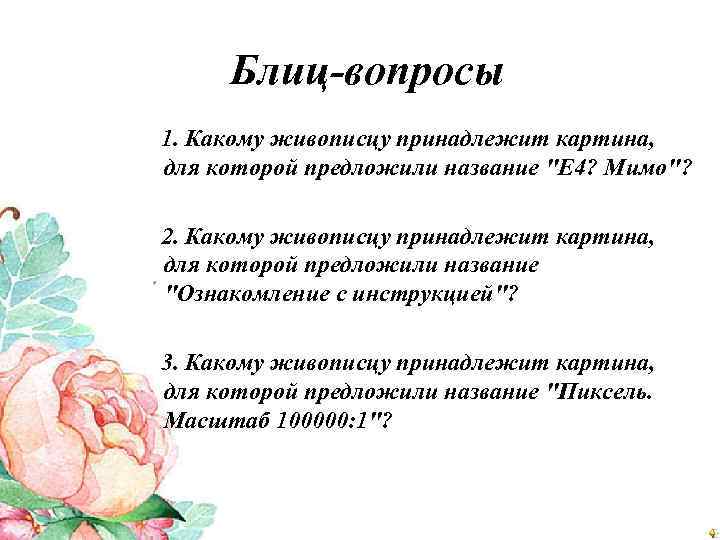 Блиц-вопросы

1. Какому живописцу принадлежит картина, для которой предложили название "Е4? Мимо"?

2. Какому живописцу принадлежит картина, для которой предложили название "Ознакомление с инструкцией"?

3. Какому живописцу принадлежит картина, для которой предложили название "Пиксель. Масштаб 100000:1"?